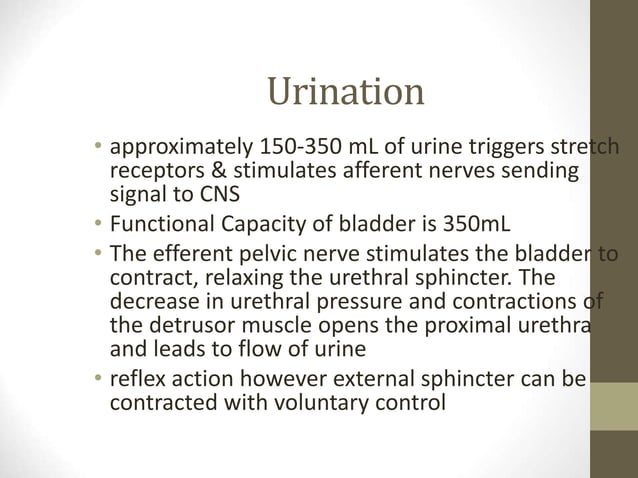 Urination

• approximately 150-350 mL of urine triggers stretch receptors & stimulates afferent nerves sending signal to CNS
• Functional Capacity of bladder is 350mL
• The efferent pelvic nerve stimulates the bladder to contract, relaxing the urethral sphincter. The decrease in urethral pressure and contractions of the detrusor muscle opens the proximal urethra and leads to flow of urine
• reflex action however external sphincter can be contracted with voluntary control